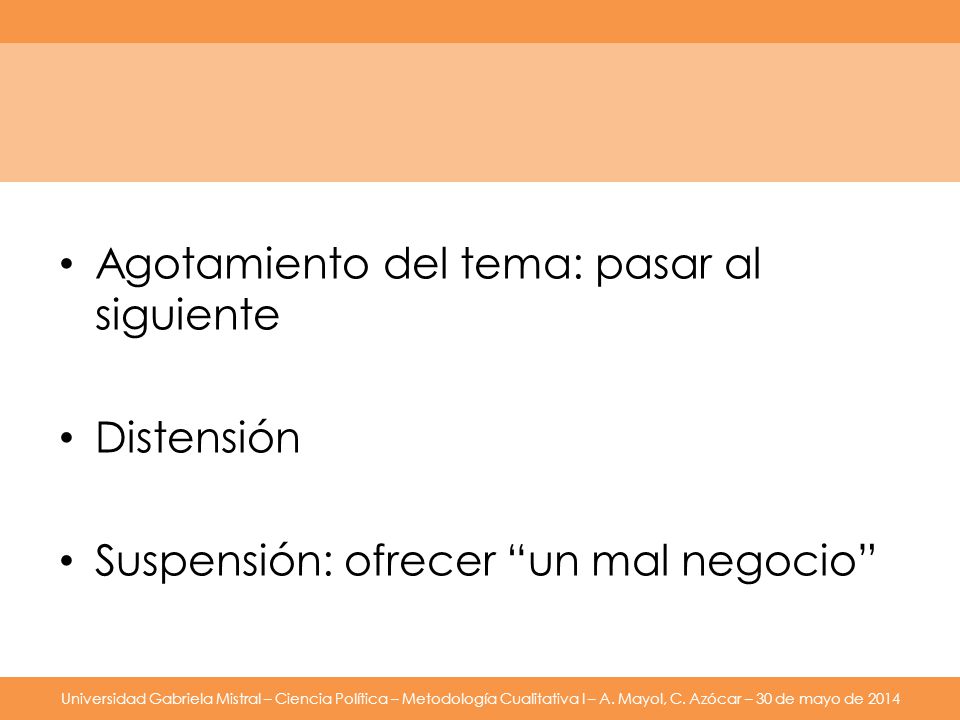 • Agotamiento del tema: pasar al siguiente

• Distensión

• Suspensión: ofrecer “un mal negocio”

Universidad Gabriela Mistral – Ciencia Política – Metodología Cualitativa I – A. Mayol, C. Azócar – 30 de mayo de 2014